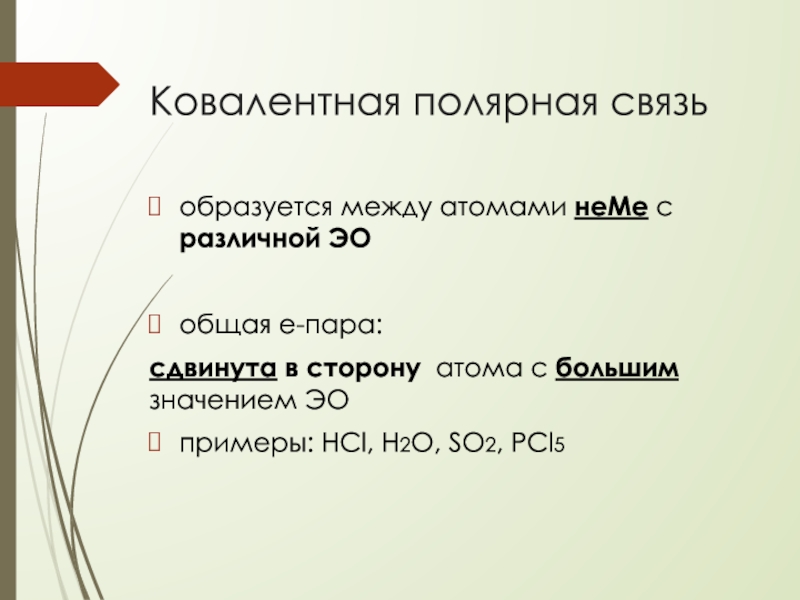 Ковалентная полярная связь

образуется между атомами неМе с различной ЭО

общая е-пара:

сдвинута в сторону атома с большим значением ЭО

примеры: $HCl$, $H_2O$, $SO_2$, $PCl_5$